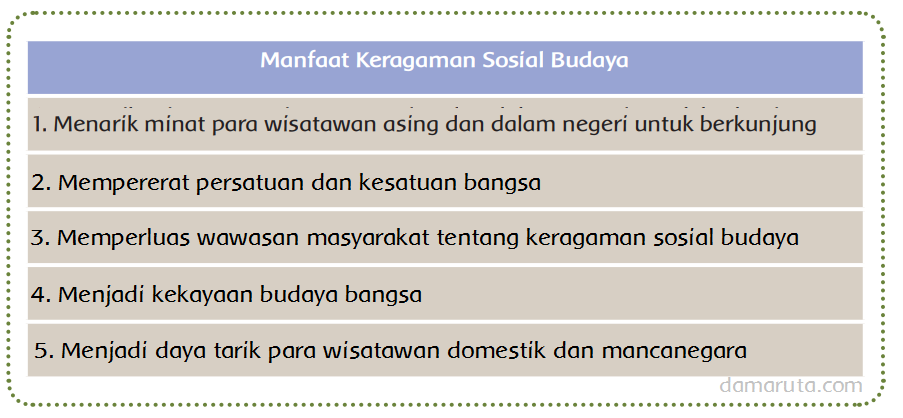 | Manfaat Keragaman Sosial Budaya |
|---|
| 1. Menarik minat para wisatawan asing dan dalam negeri untuk berkunjung |
| 2. Mempererat persatuan dan kesatuan bangsa |
| 3. Memperluas wawasan masyarakat tentang keragaman sosial budaya |
| 4. Menjadi kekayaan budaya bangsa |
| 5. Menjadi daya tarik para wisatawan domestik dan mancanegara |

damaruta.com